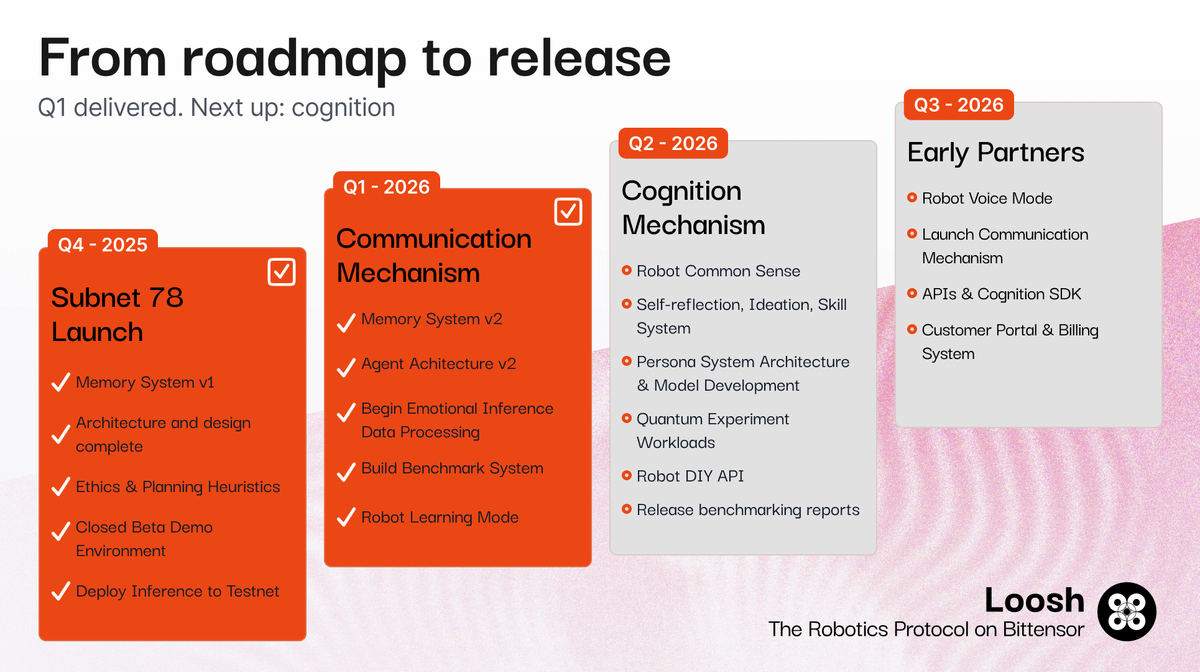 From roadmap to release

Q1 delivered. Next up: cognition

Q4 - 2025

Subnet 78 Launch

Memory System v1

Architecture and design complete

Ethics & Planning Heuristics

Closed Beta Demo Environment

Deploy Inference to Testnet

Q1 - 2026

Communication Mechanism

Memory System v2

Agent Achitecture v2

Begin Emotional Inference Data Processing

Build Benchmark System

Robot Learning Mode

Q2 - 2026

Cognition Mechanism

Robot Common Sense

Self-reflection, Ideation, Skill System

Persona System Architecture & Model Development

Quantum Experiment Workloads

Robot DIY API

Release benchmarking reports

Q3 - 2026

Early Partners

Robot Voice Mode

Launch Communication Mechanism

APIs & Cognition SDK

Customer Portal & Billing System

Loosh

The Robotics Protocol on Bittensor